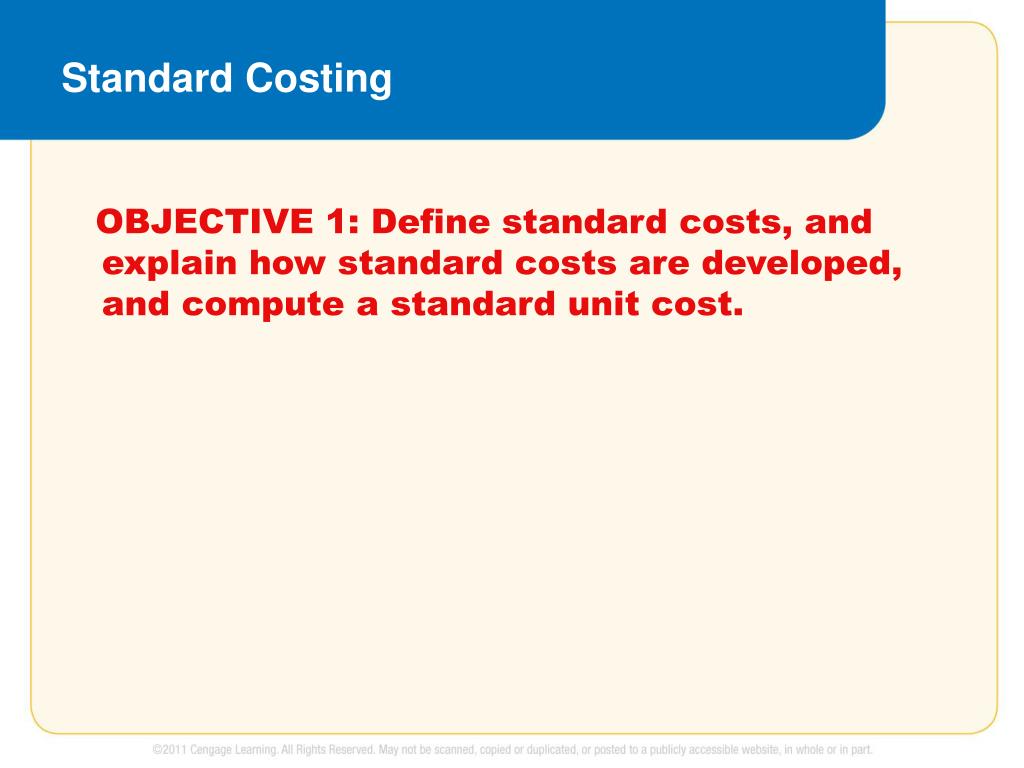 Standard Costing

OBJECTIVE 1: Define standard costs, and explain how standard costs are developed, and compute a standard unit cost.

©2011 Cengage Learning. All Rights Reserved. May not be scanned, copied or duplicated, or posted to a publicly accessible website, in whole or in part.